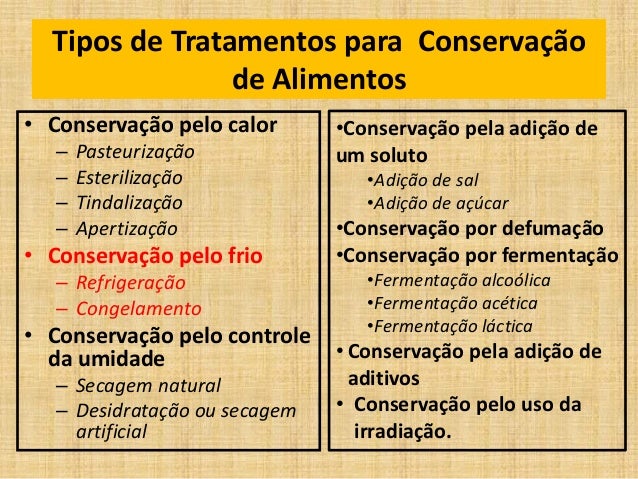 Tipos de Tratamentos para Conservação de Alimentos

• Conservação pelo calor
– Pasteurização
– Esterilização
– Tindalização
– Apertização
• Conservação pelo frio
– Refrigeração
– Congelamento
• Conservação pelo controle da umidade
– Secagem natural
– Desidratação ou secagem artificial

•Conservação pela adição de um soluto
•Adição de sal
•Adição de açúcar
•Conservação por defumação
•Conservação por fermentação
•Fermentação alcoólica
•Fermentação acética
•Fermentação láctica
• Conservação pela adição de aditivos
• Conservação pelo uso da irradiação.